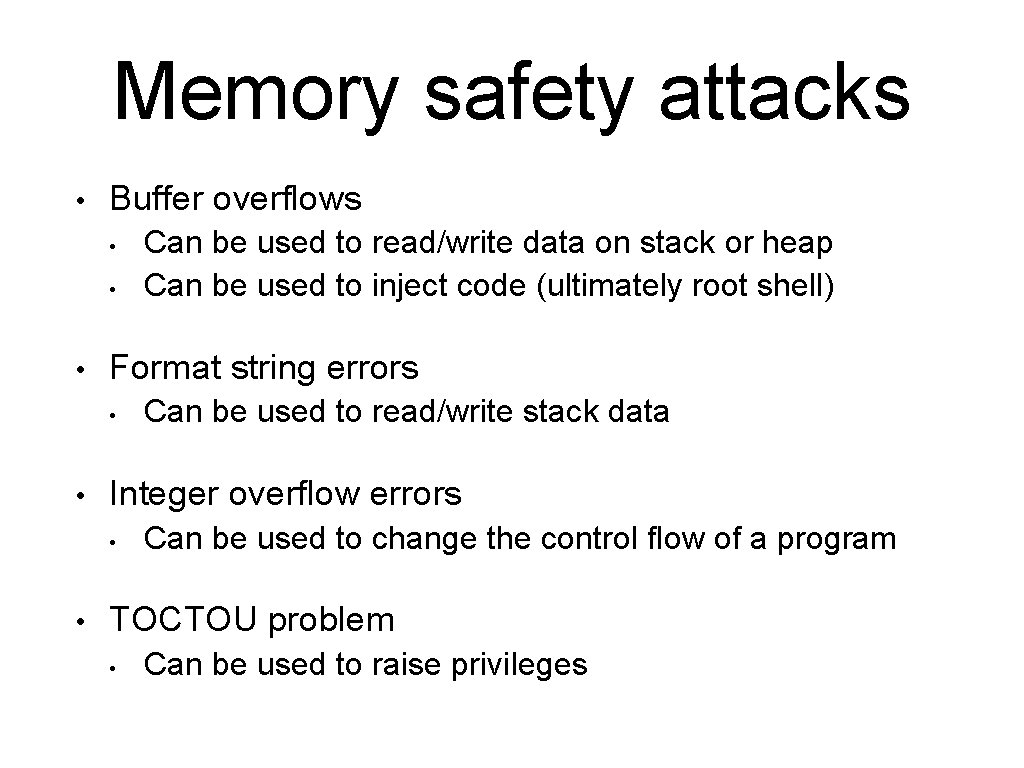 Memory safety attacks

• Buffer overflows
  • Can be used to read/write data on stack or heap
  • Can be used to inject code (ultimately root shell)

• Format string errors
  • Can be used to read/write stack data

• Integer overflow errors
  • Can be used to change the control flow of a program

• TOCTOU problem
  • Can be used to raise privileges